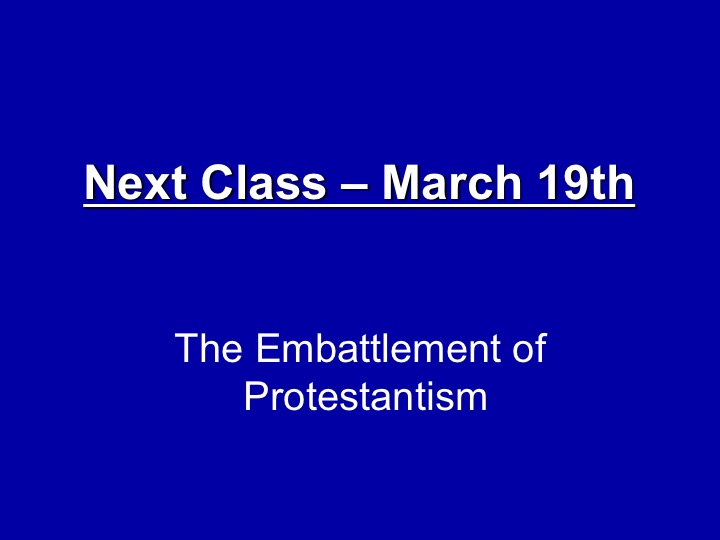 Next Class – March 19th

The Embattlement of Protestantism